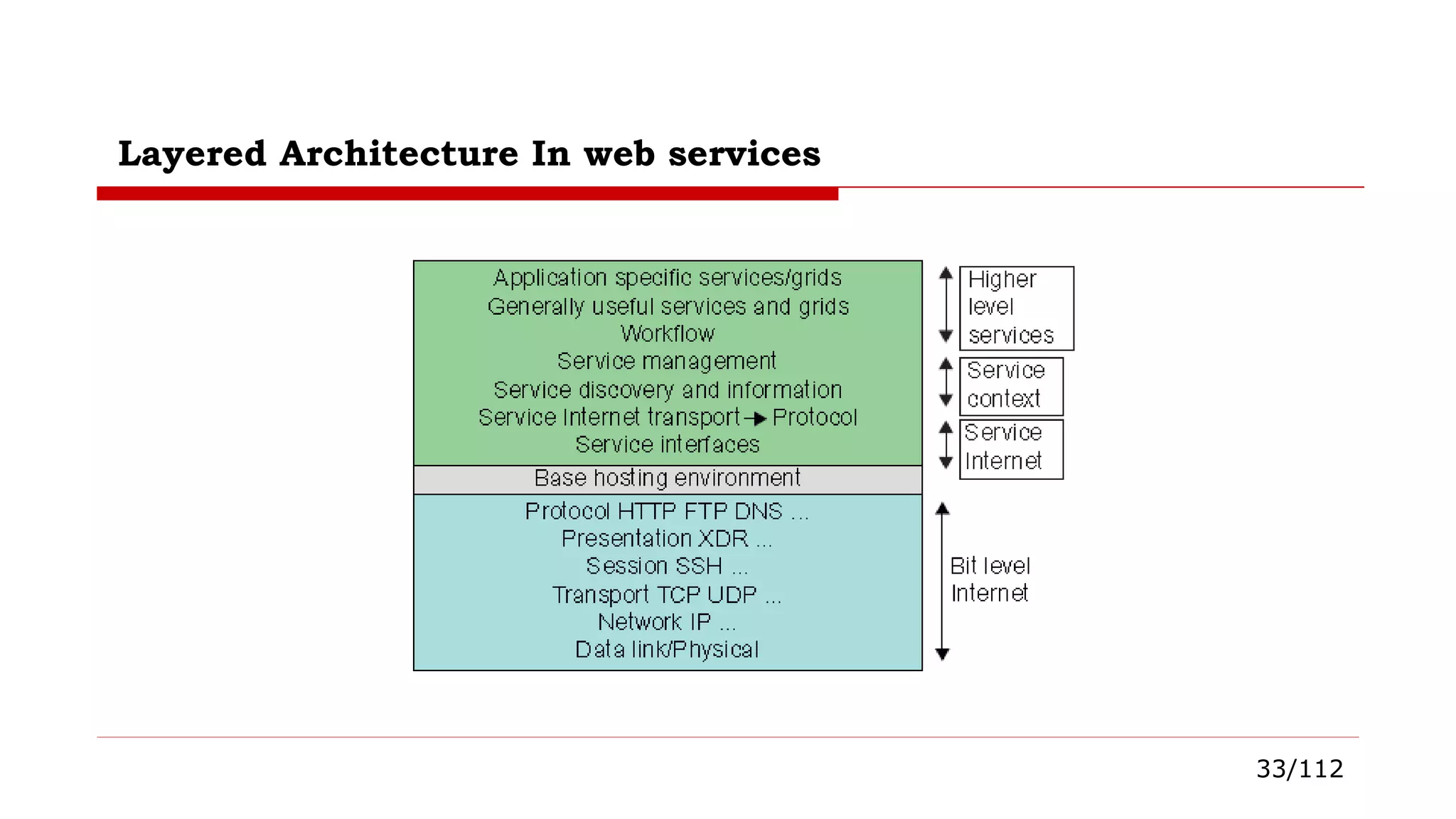 Layered Architecture In web services

Application specific services/grids
Generally useful services and grids
Workflow
Service management
Service discovery and information
Service Internet transport → Protocol
Service interfaces

Base hosting environment

Protocol HTTP FTP DNS ...
Presentation XDR ...
Session SSH ...
Transport TCP UDP ...
Network IP ...
Data link/Physical

Higher level services

Service context

Service Internet

Bit level Internet

33/112